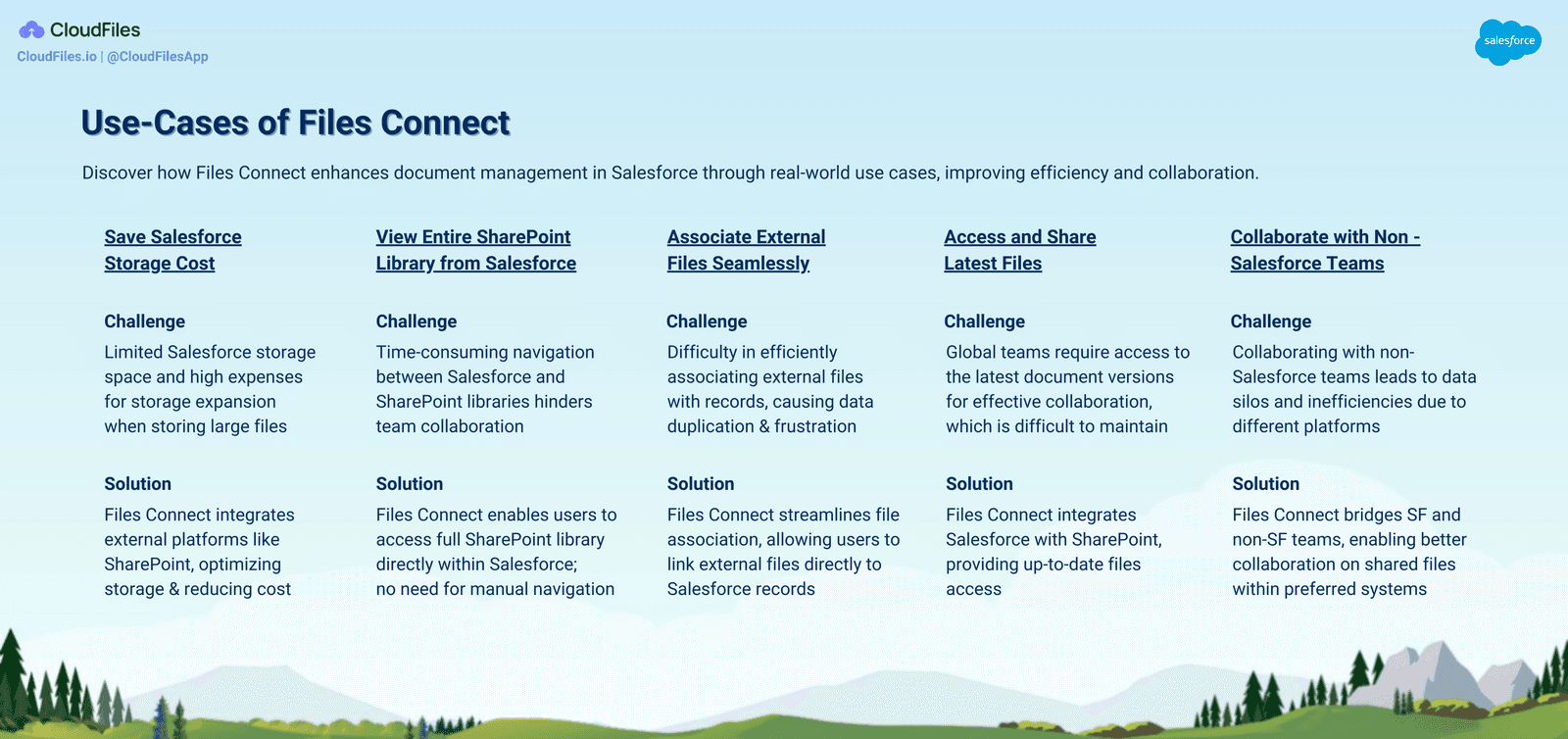 CloudFiles
CloudFiles.io | @CloudFilesApp

salesforce

Use-Cases of Files Connect

Discover how Files Connect enhances document management in Salesforce through real-world use cases, improving efficiency and collaboration.

Save Salesforce Storage Cost

Challenge
Limited Salesforce storage space and high expenses for storage expansion when storing large files

Solution
Files Connect integrates external platforms like SharePoint, optimizing storage & reducing cost

View Entire SharePoint Library from Salesforce

Challenge
Time-consuming navigation between Salesforce and SharePoint libraries hinders team collaboration

Solution
Files Connect enables users to access full SharePoint library directly within Salesforce; no need for manual navigation

Associate External Files Seamlessly

Challenge
Difficulty in efficiently associating external files with records, causing data duplication & frustration

Solution
Files Connect streamlines file association, allowing users to link external files directly to Salesforce records

Access and Share Latest Files

Challenge
Global teams require access to the latest document versions for effective collaboration, which is difficult to maintain

Solution
Files Connect integrates Salesforce with SharePoint, providing up-to-date files access

Collaborate with Non - Salesforce Teams

Challenge
Collaborating with non-Salesforce teams leads to data silos and inefficiencies due to different platforms

Solution
Files Connect bridges SF and non-SF teams, enabling better collaboration on shared files within preferred systems